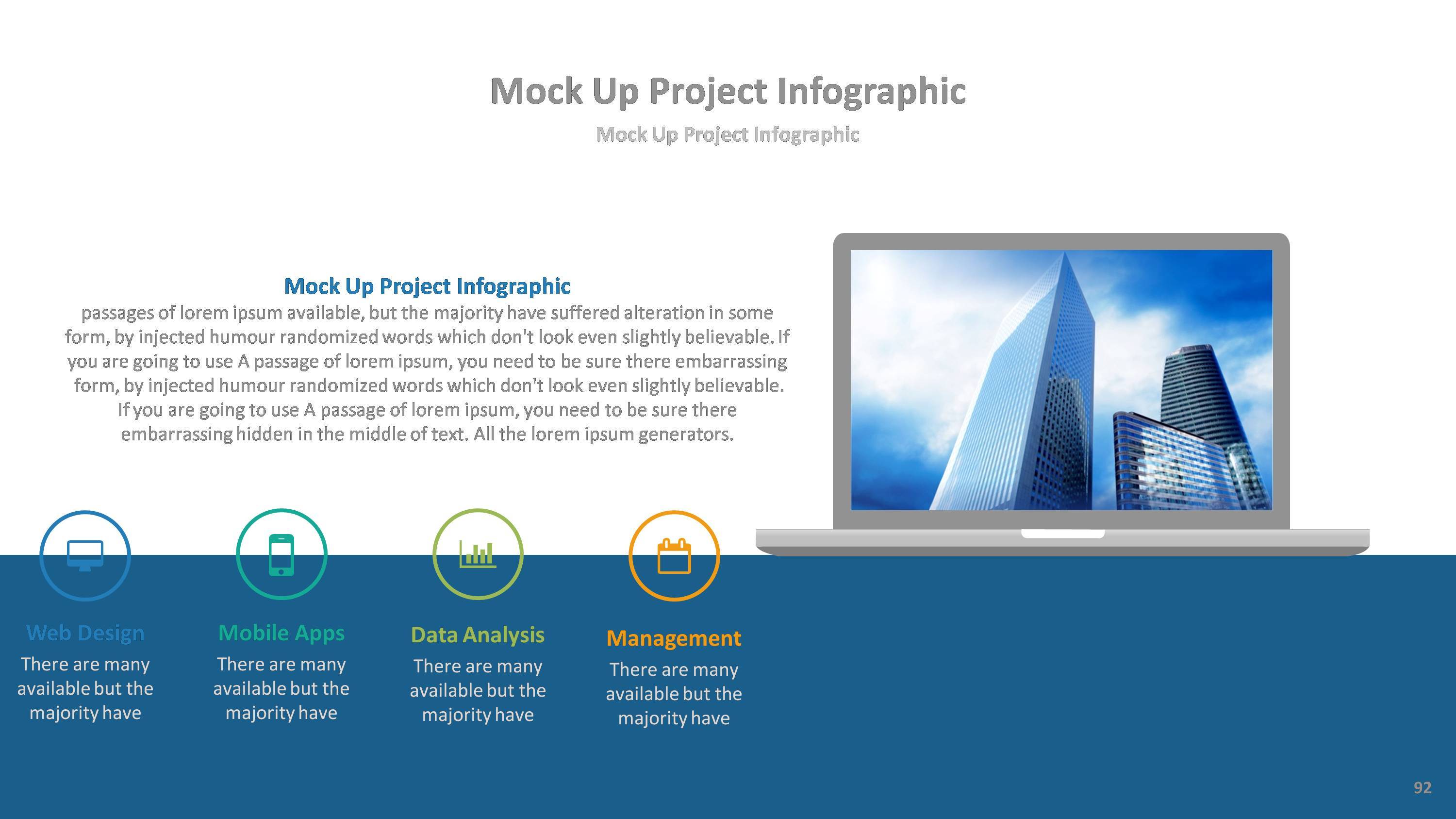 Mock Up Project Infographic

Mock Up Project Infographic

Mock Up Project Infographic

passages of lorem ipsum available, but the majority have suffered alteration in some form, by injected humour randomized words which don't look even slightly believable. If you are going to use A passage of lorem ipsum, you need to be sure there embarrassing form, by injected humour randomized words which don't look even slightly believable. If you are going to use A passage of lorem ipsum, you need to be sure there embarrassing hidden in the middle of text. All the lorem ipsum generators.

Web Design
There are many available but the majority have

Mobile Apps
There are many available but the majority have

Data Analysis
There are many available but the majority have

Management
There are many available but the majority have

92